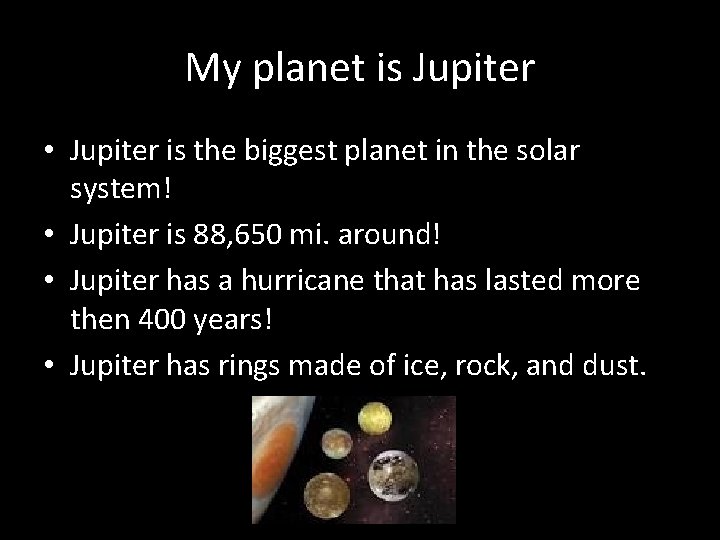 My planet is Jupiter

• Jupiter is the biggest planet in the solar system!
• Jupiter is 88,650 mi. around!
• Jupiter has a hurricane that has lasted more then 400 years!
• Jupiter has rings made of ice, rock, and dust.